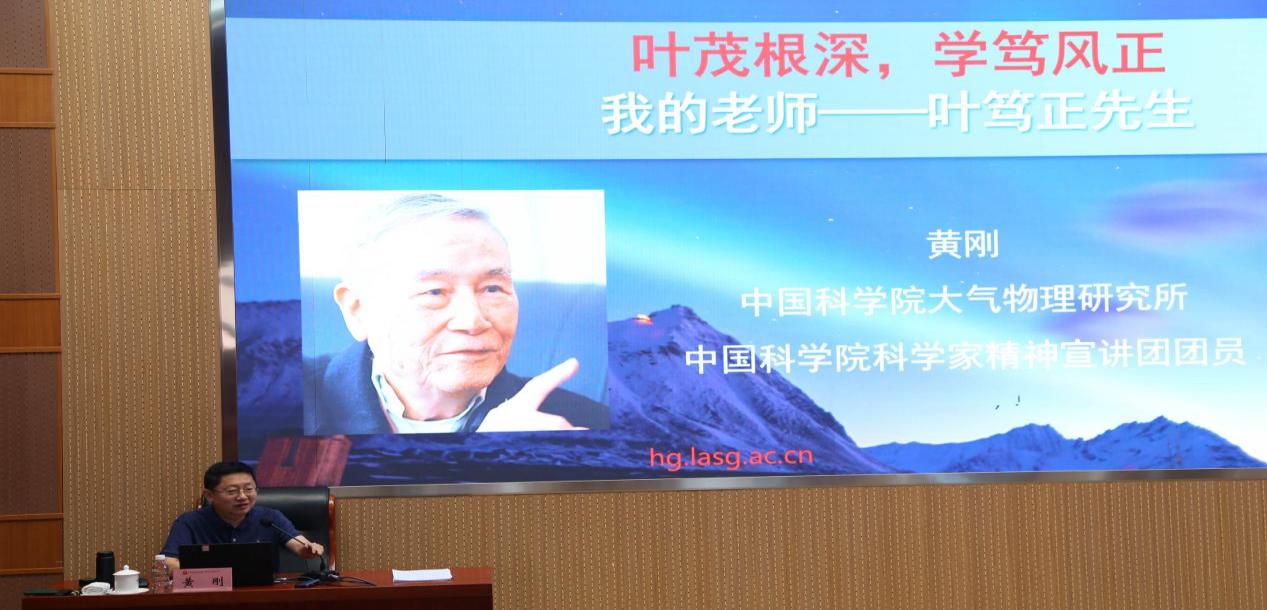 叶茂根深，学笃风正
我的老师——叶笃正先生

黄刚
中国科学院大气物理研究所
中国科学院科学家精神宣讲团团员

hg.lasg.ac.cn

黄 刚